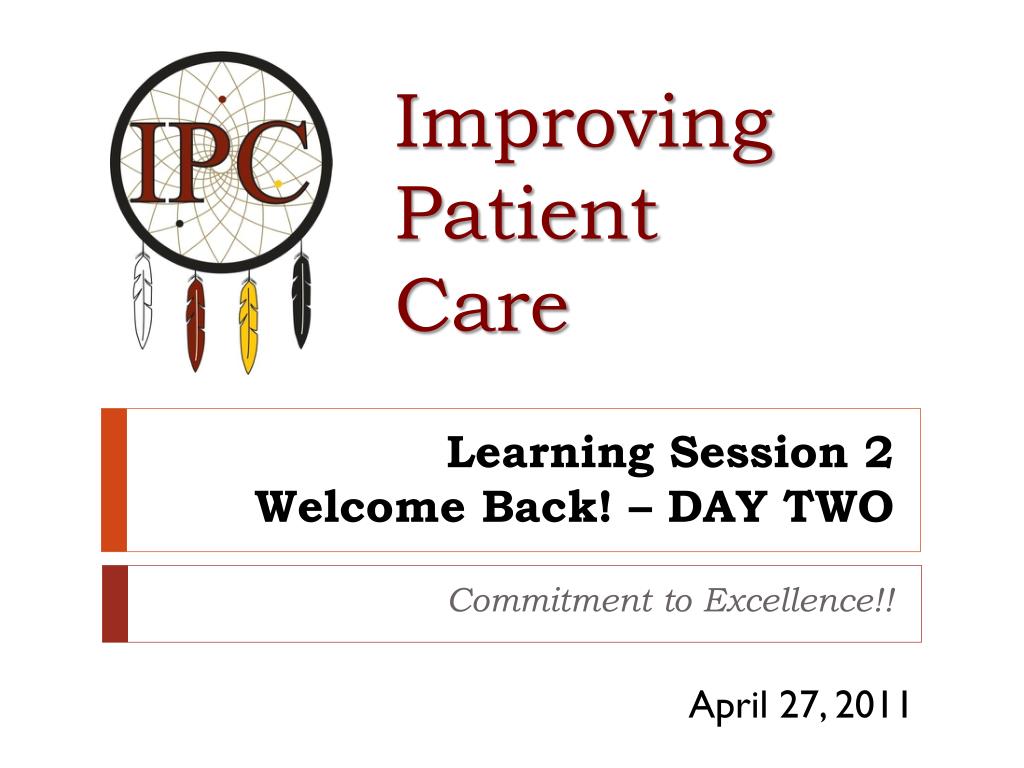 IPC

Improving Patient Care

Learning Session 2
Welcome Back! – DAY TWO

Commitment to Excellence!!

April 27, 2011